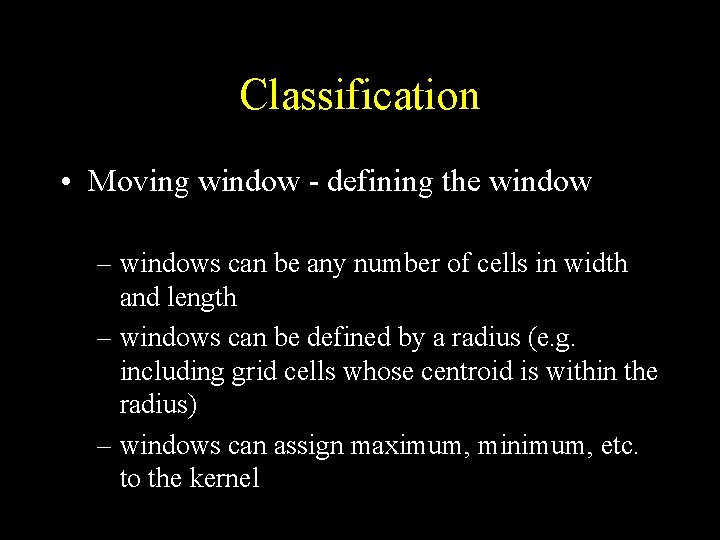 Classification

• Moving window - defining the window

– windows can be any number of cells in width and length

– windows can be defined by a radius (e.g. including grid cells whose centroid is within the radius)

– windows can assign maximum, minimum, etc. to the kernel